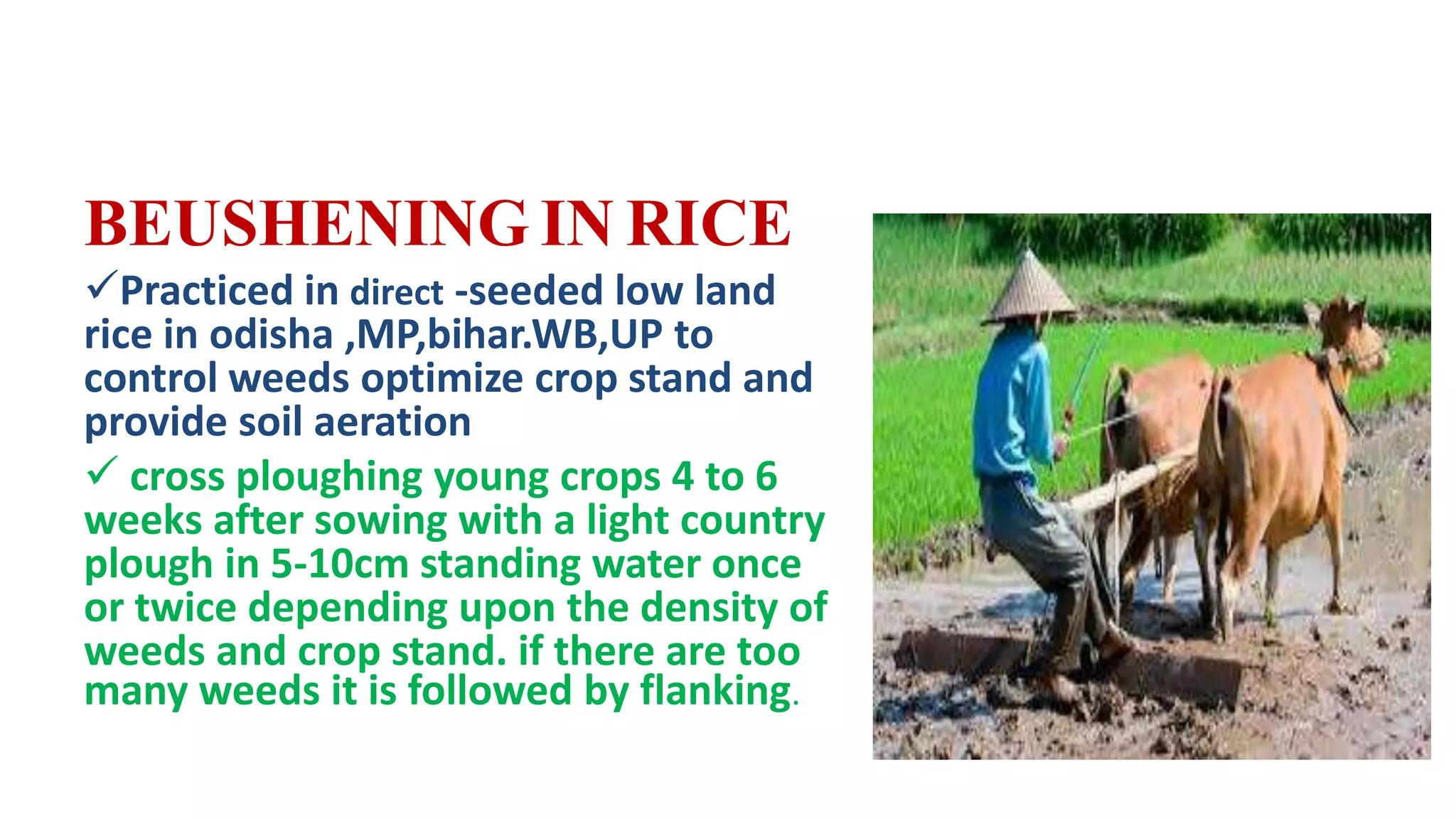 BEUSHENING IN RICE

✓Practiced in direct -seeded low land rice in odisha ,MP,bihar.WB,UP to control weeds optimize crop stand and provide soil aeration

✓ cross ploughing young crops 4 to 6 weeks after sowing with a light country plough in 5-10cm standing water once or twice depending upon the density of weeds and crop stand. if there are too many weeds it is followed by flanking.